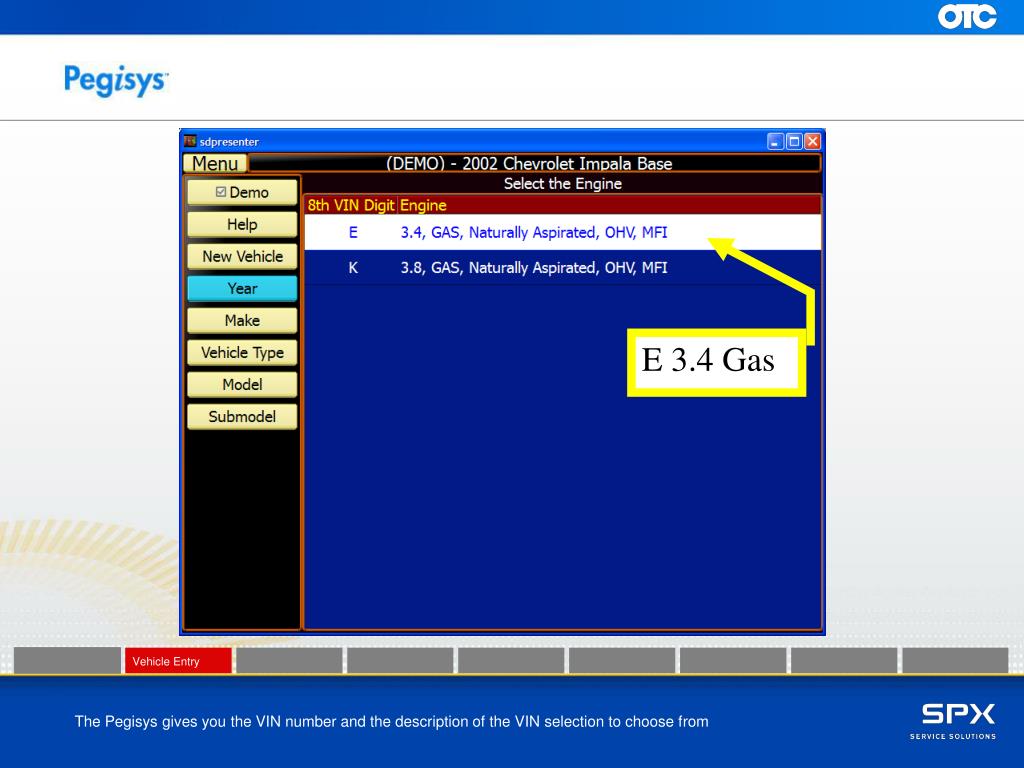 OTC

Pegisys

sdpresenter

Menu

(DEMO) - 2002 Chevrolet Impala Base

Select the Engine

☑ Demo

Help

New Vehicle

Year

Make

Vehicle Type

Model

Submodel

| 8th VIN Digit | Engine |
|---|---|
| E | 3.4, GAS, Naturally Aspirated, OHV, MFI |
| K | 3.8, GAS, Naturally Aspirated, OHV, MFI |

E 3.4 Gas

Vehicle Entry

The Pegisys gives you the VIN number and the description of the VIN selection to choose from

SPX
SERVICE SOLUTIONS